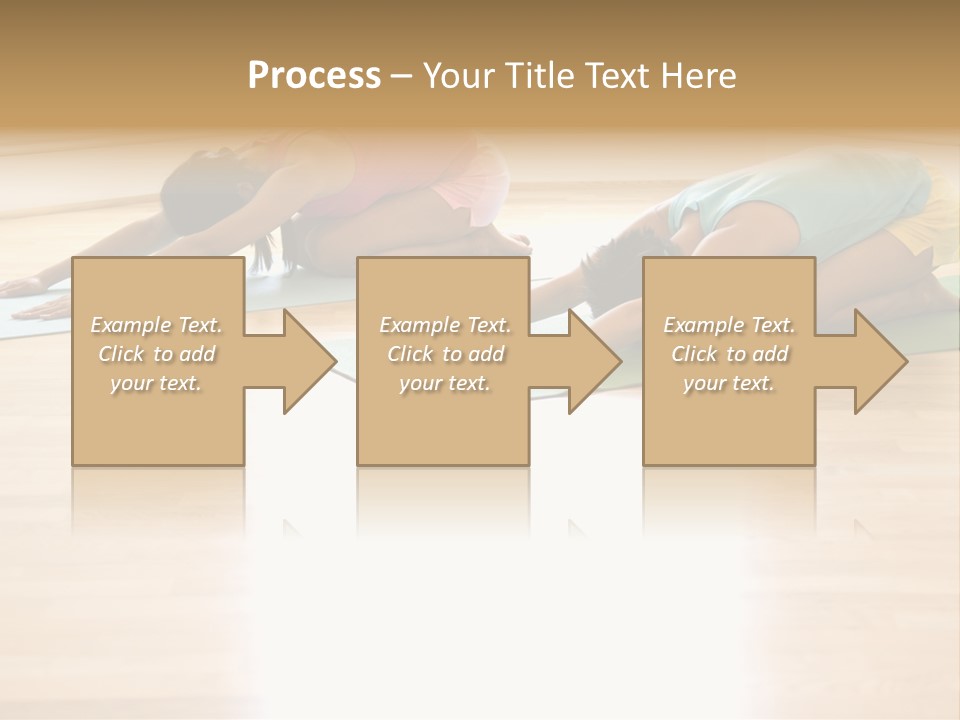 Process – Your Title Text Here

Example Text. Click to add your text.

Example Text. Click to add your text.

Example Text. Click to add your text.